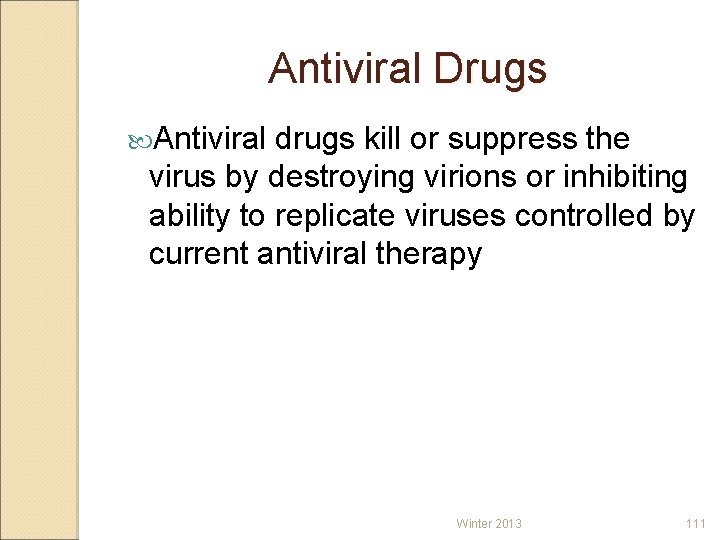 Antiviral Drugs

Antiviral drugs kill or suppress the virus by destroying virions or inhibiting ability to replicate viruses controlled by current antiviral therapy

Winter 2013

111